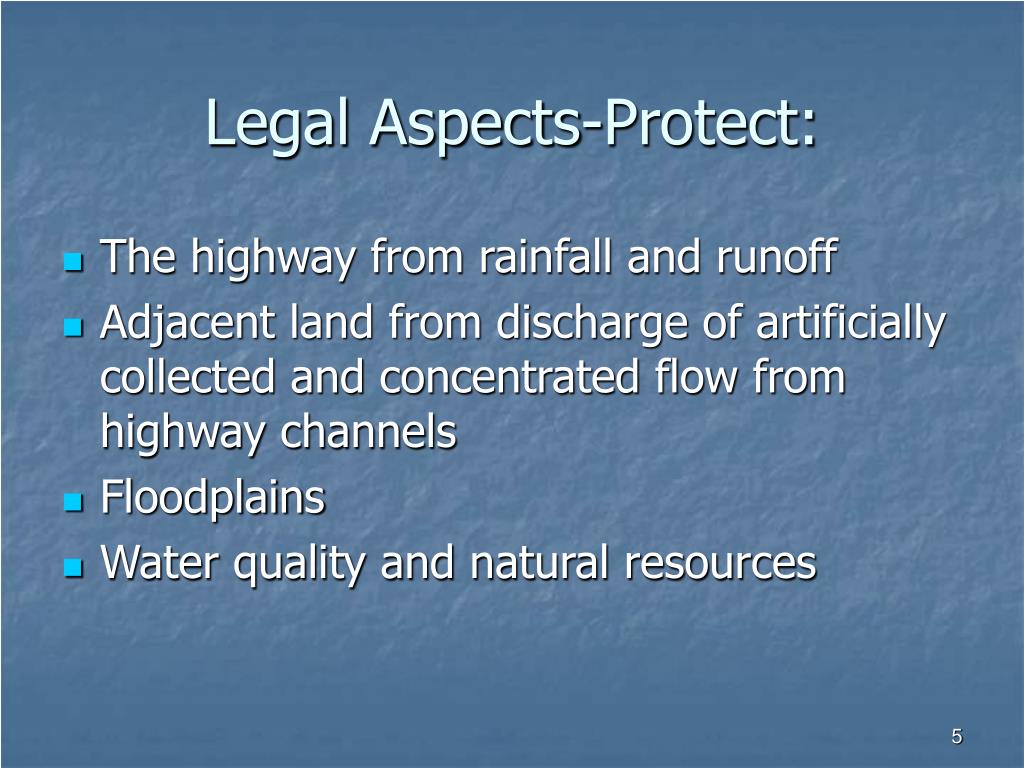 Legal Aspects-Protect:

- The highway from rainfall and runoff
- Adjacent land from discharge of artificially collected and concentrated flow from highway channels
- Floodplains
- Water quality and natural resources

5